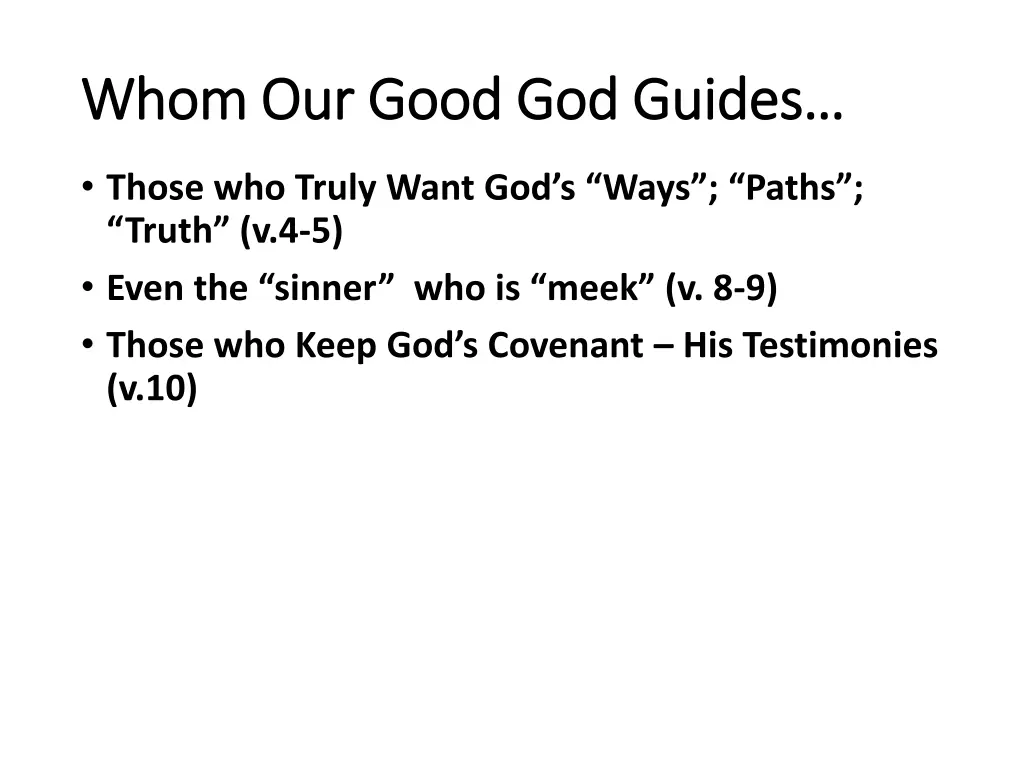 Whom Our Good God Guides…

• Those who Truly Want God’s “Ways”; “Paths”; “Truth” (v.4-5)
• Even the “sinner” who is “meek” (v. 8-9)
• Those who Keep God’s Covenant – His Testimonies (v.10)